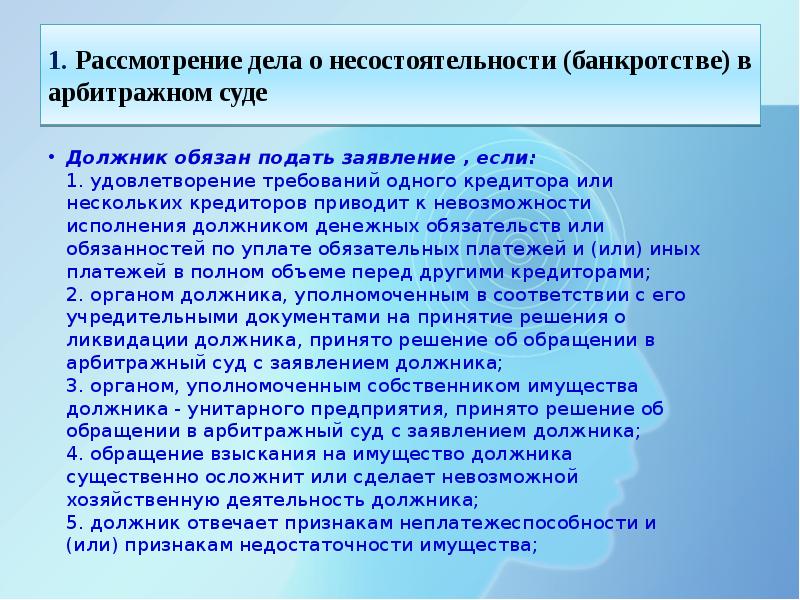 1. Рассмотрение дела о несостоятельности (банкротстве) в арбитражном суде

• Должник обязан подать заявление , если:
1. удовлетворение требований одного кредитора или нескольких кредиторов приводит к невозможности исполнения должником денежных обязательств или обязанностей по уплате обязательных платежей и (или) иных платежей в полном объеме перед другими кредиторами;
2. органом должника, уполномоченным в соответствии с его учредительными документами на принятие решения о ликвидации должника, принято решение об обращении в арбитражный суд с заявлением должника;
3. органом, уполномоченным собственником имущества должника - унитарного предприятия, принято решение об обращении в арбитражный суд с заявлением должника;
4. обращение взыскания на имущество должника существенно осложнит или сделает невозможной хозяйственную деятельность должника;
5. должник отвечает признакам неплатежеспособности и (или) признакам недостаточности имущества;